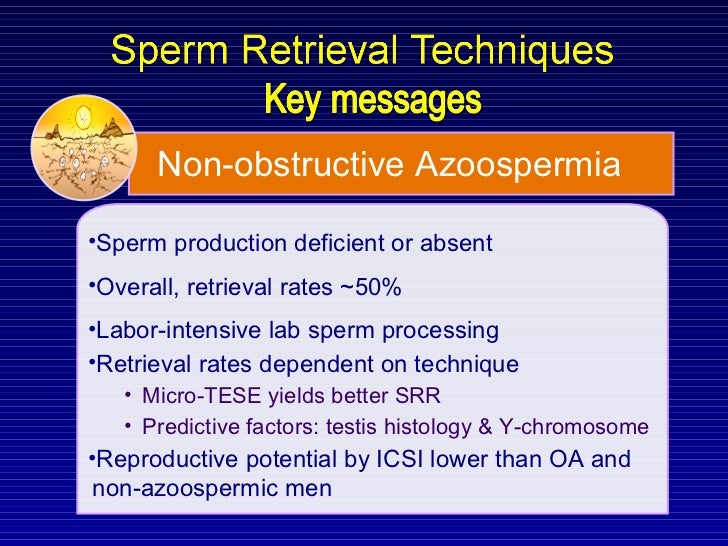 Sperm Retrieval Techniques
Key messages

Non-obstructive Azoospermia

•Sperm production deficient or absent
•Overall, retrieval rates ~50%
•Labor-intensive lab sperm processing
•Retrieval rates dependent on technique
• Micro-TESE yields better SRR
• Predictive factors: testis histology & Y-chromosome
•Reproductive potential by ICSI lower than OA and non-azoospermic men